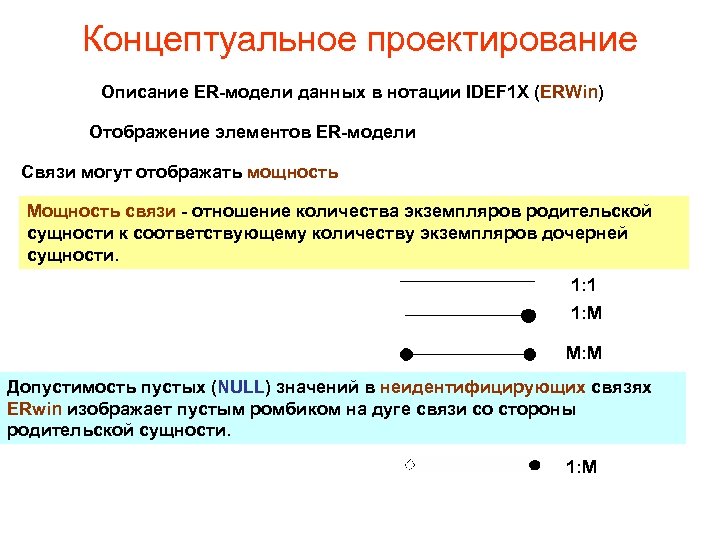 Концептуальное проектирование

Описание ER-модели данных в нотации IDEF1X (ERWin)

Отображение элементов ER-модели

Связи могут отображать мощность

Мощность связи - отношение количества экземпляров родительской сущности к соответствующему количеству экземпляров дочерней сущности.

1:1

1:M

M:M

Допустимость пустых (NULL) значений в неидентифицирующих связях ERwin изображает пустым ромбиком на дуге связи со стороны родительской сущности.

1:M